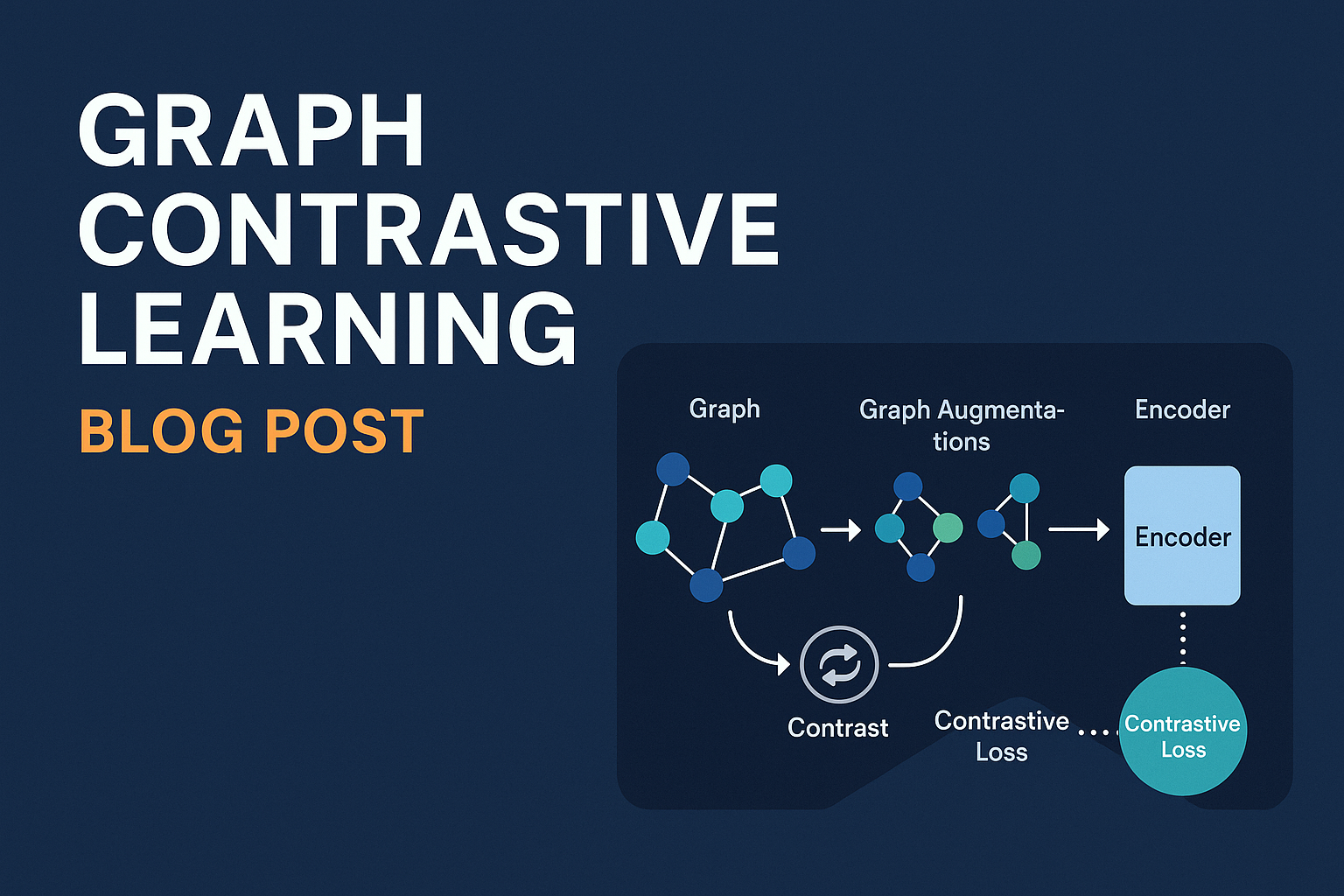 GRAPH CONTRASTIVE LEARNING

BLOG POST

Graph

Graph Augmentations

Encoder

Encoder

Contrast

Contrastive Loss

Contrastive Loss